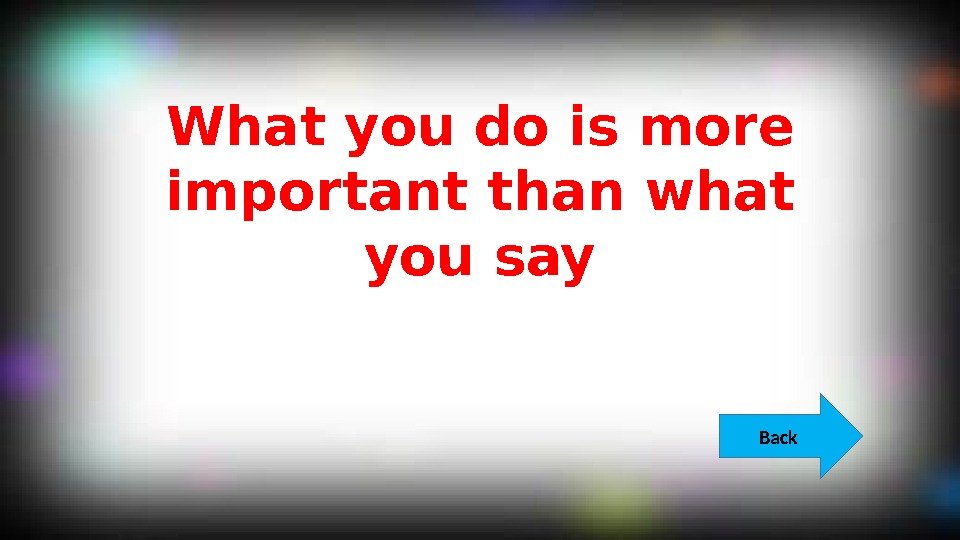 What you do is more important than what you say

Back